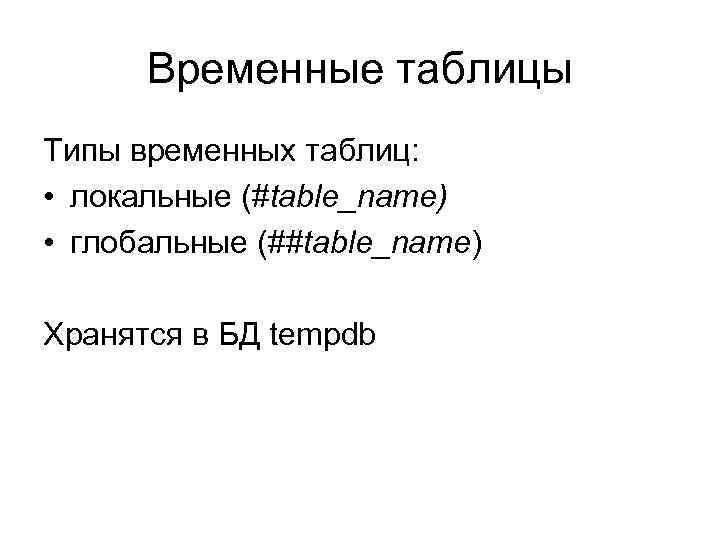 Временные таблицы

Типы временных таблиц:
• локальные (#table_name)
• глобальные (##table_name)

Хранятся в БД tempdb